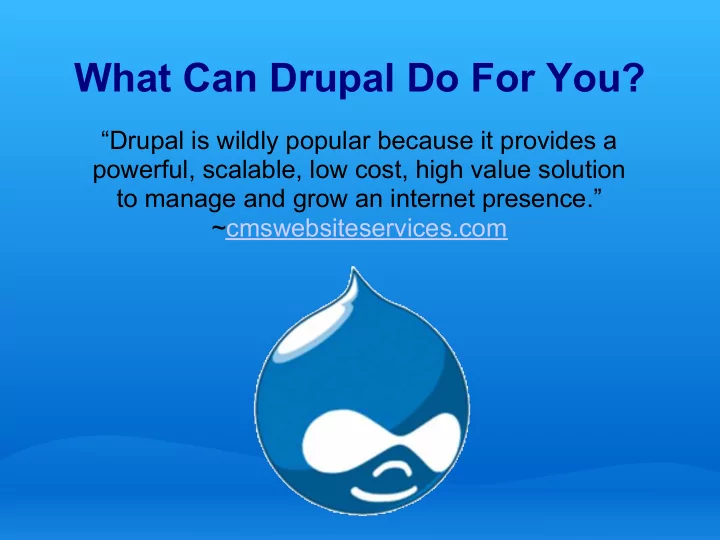 What Can Drupal Do For You?

“Drupal is wildly popular because it provides a powerful, scalable, low cost, high value solution to manage and grow an internet presence.” ~cmswebsiteservices.com